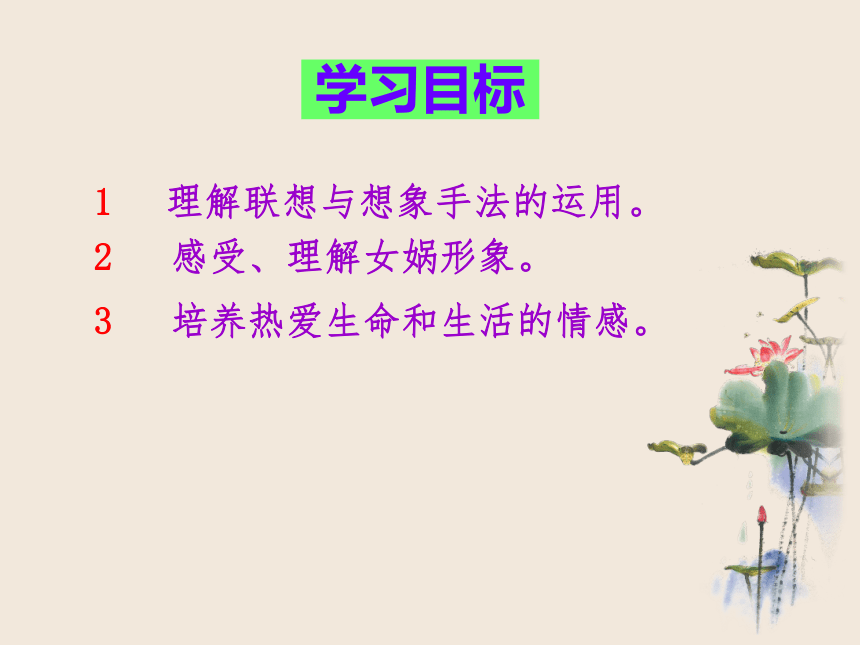 学习目标

1　理解联想与想象手法的运用。
2　感受、理解女娲形象。
3　培养热爱生命和生活的情感。